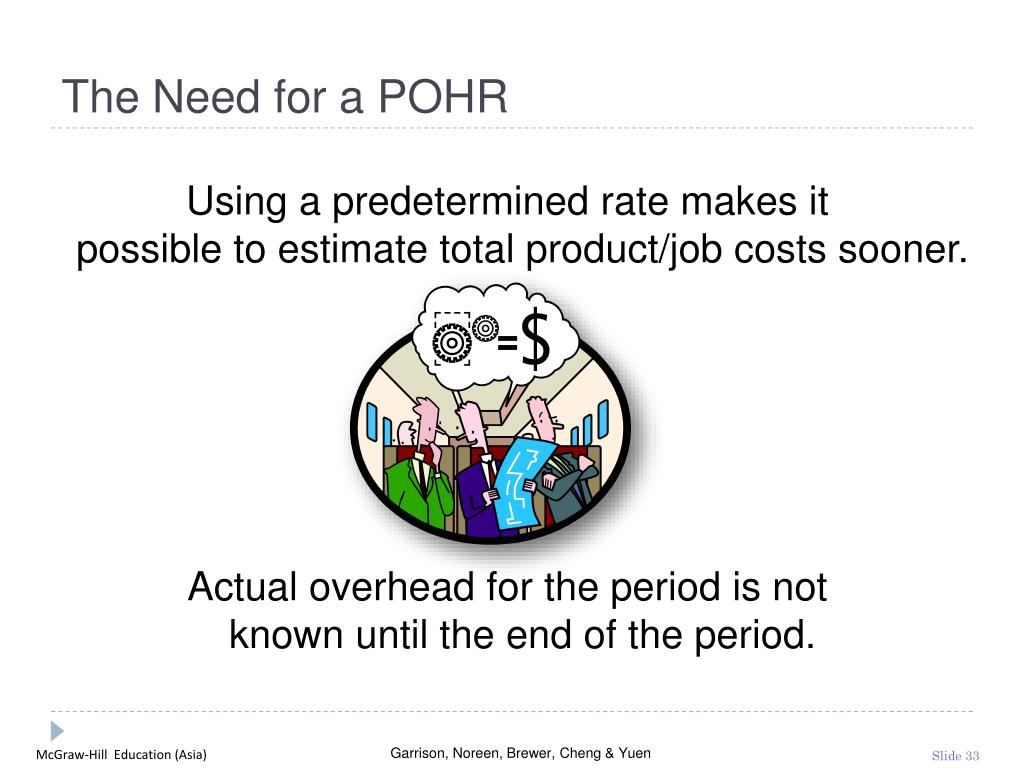 The Need for a POHR

Using a predetermined rate makes it possible to estimate total product/job costs sooner.

=$

Actual overhead for the period is not known until the end of the period.

McGraw-Hill Education (Asia)

Garrison, Noreen, Brewer, Cheng & Yuen

Slide 33